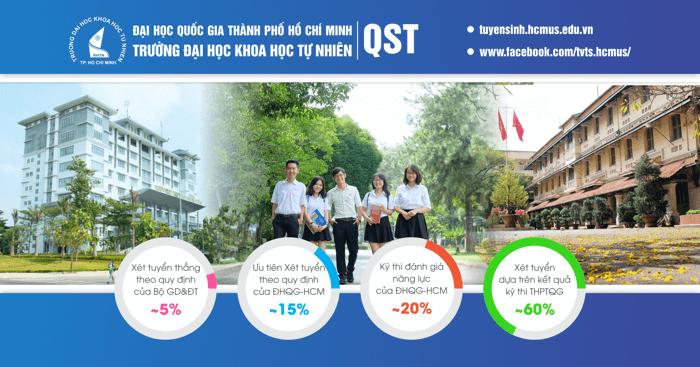 TRƯỜNG ĐẠI HỌC KHOA HỌC TỰ NHIÊN
TP. HỒ CHÍ MINH

ĐẠI HỌC QUỐC GIA THÀNH PHỐ HỒ CHÍ MINH
TRƯỜNG ĐẠI HỌC KHOA HỌC TỰ NHIÊN

QST

tuyensinh.hcmus.edu.vn
www.facebook.com/tvts.hcmus/

Xét tuyển thẳng theo quy định của Bộ GD&ĐT
~5%

Ưu tiên Xét tuyển theo quy định của ĐHQG-HCM
~15%

Kỳ thi đánh giá năng lực của ĐHQG-HCM
~20%

Xét tuyển dựa trên kết quả kỳ thi THPTQG
~60%